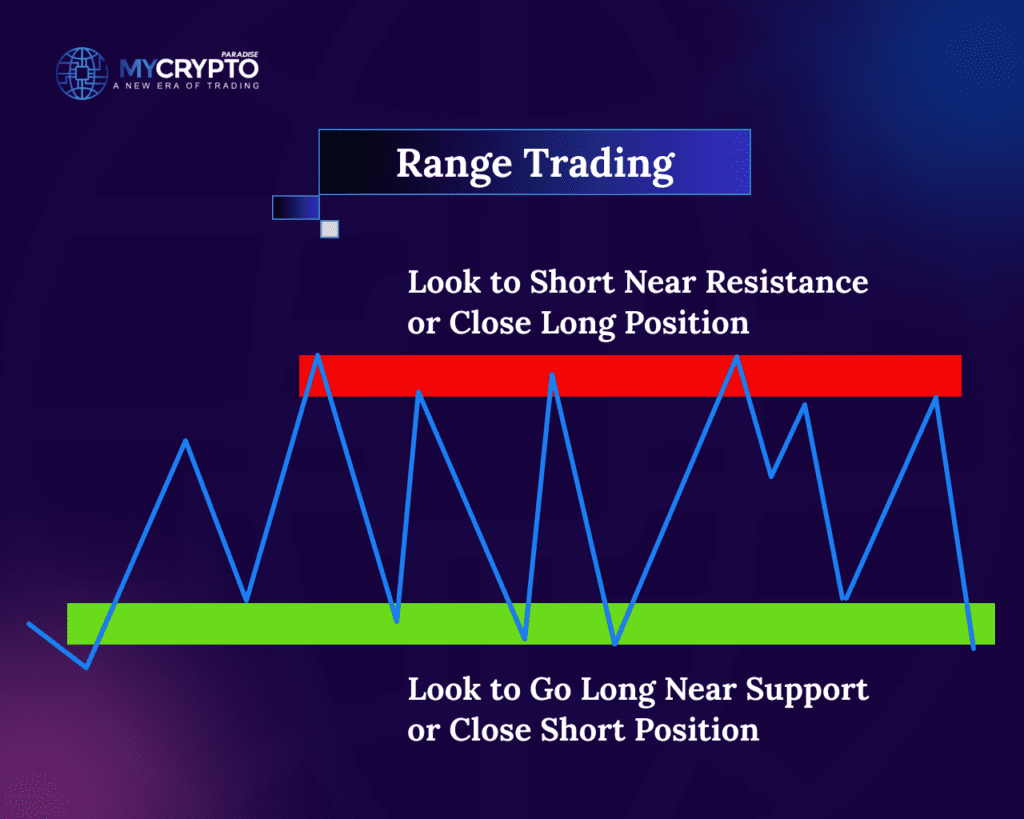 MYCRYPTO PARADISE
A NEW ERA OF TRADING

Range Trading

Look to Short Near Resistance or Close Long Position

Look to Go Long Near Support or Close Short Position